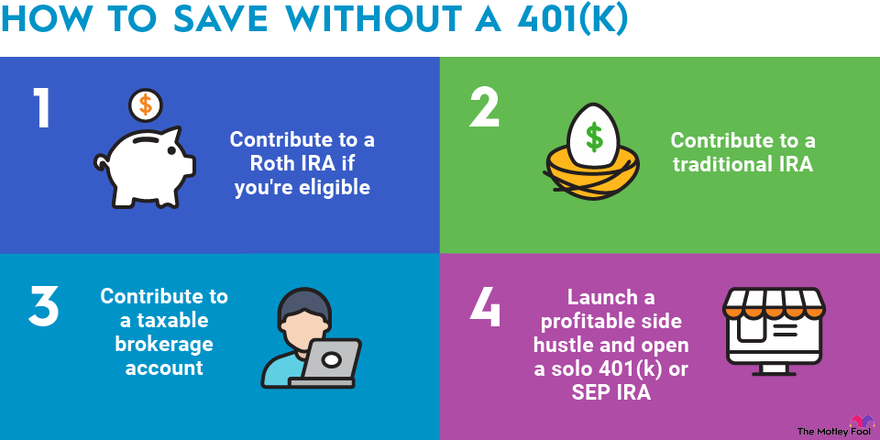 HOW TO SAVE WITHOUT A 401(K)

1

$

Contribute to a Roth IRA if you're eligible

2

$

Contribute to a traditional IRA

3

Contribute to a taxable brokerage account

4

Launch a profitable side hustle and open a solo 401(k) or SEP IRA

The Motley Fool